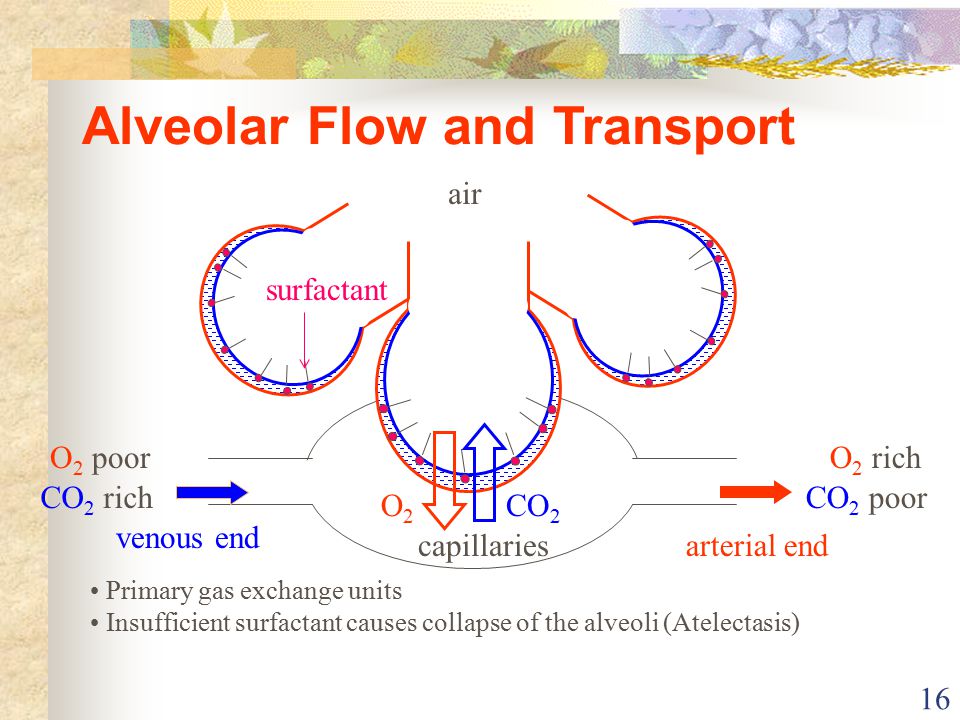 Alveolar Flow and Transport

air

surfactant

$O_2$ poor
$CO_2$ rich

venous end

$O_2$

$CO_2$

capillaries

$O_2$ rich
$CO_2$ poor

arterial end

• Primary gas exchange units
• Insufficient surfactant causes collapse of the alveoli (Atelectasis)

16